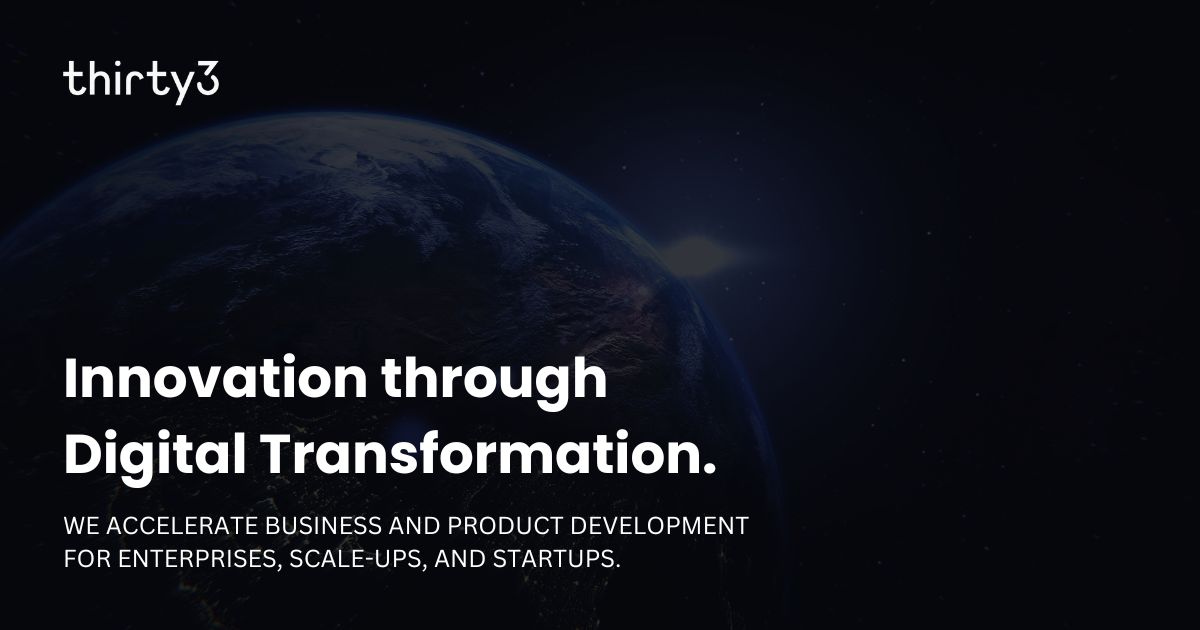 thirty3

Innovation through Digital Transformation.

WE ACCELERATE BUSINESS AND PRODUCT DEVELOPMENT FOR ENTERPRISES, SCALE-UPS, AND STARTUPS.